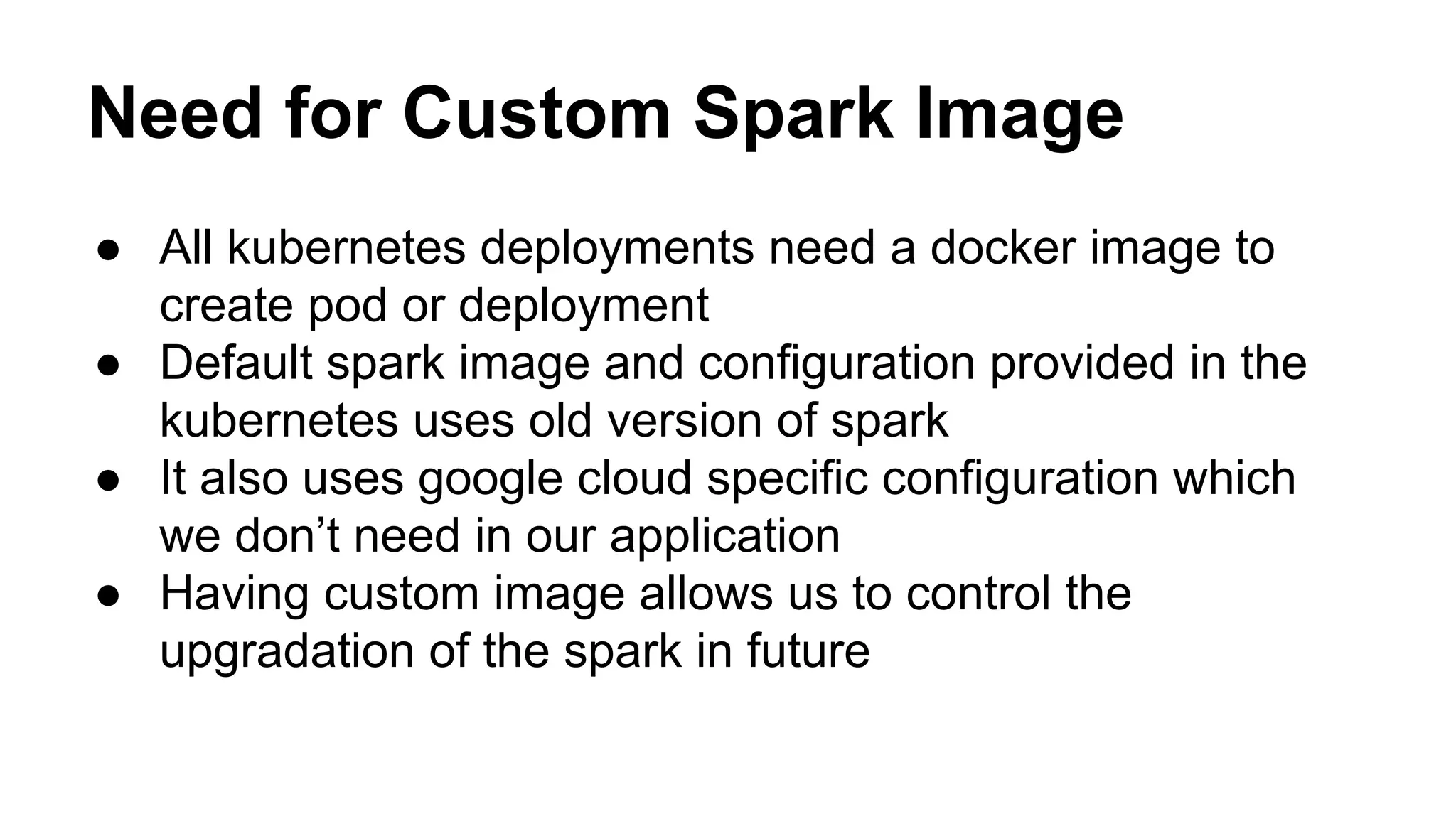 Need for Custom Spark Image

● All kubernetes deployments need a docker image to create pod or deployment
● Default spark image and configuration provided in the kubernetes uses old version of spark
● It also uses google cloud specific configuration which we don’t need in our application
● Having custom image allows us to control the upgradation of the spark in future